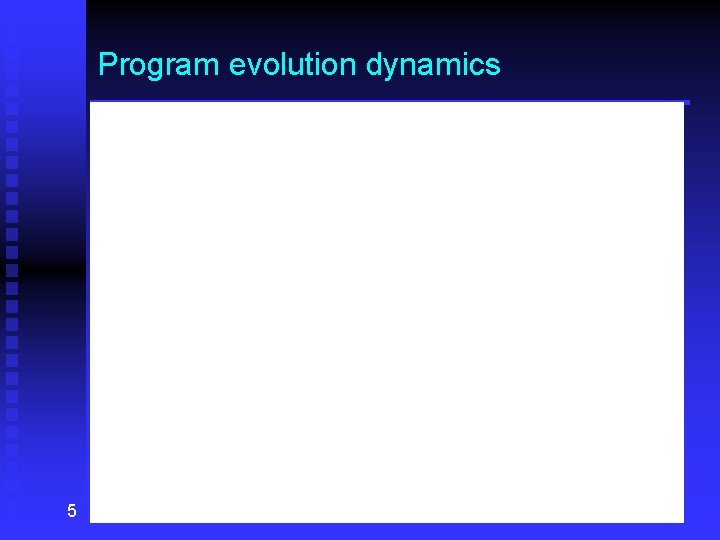 Program evolution dynamics

5